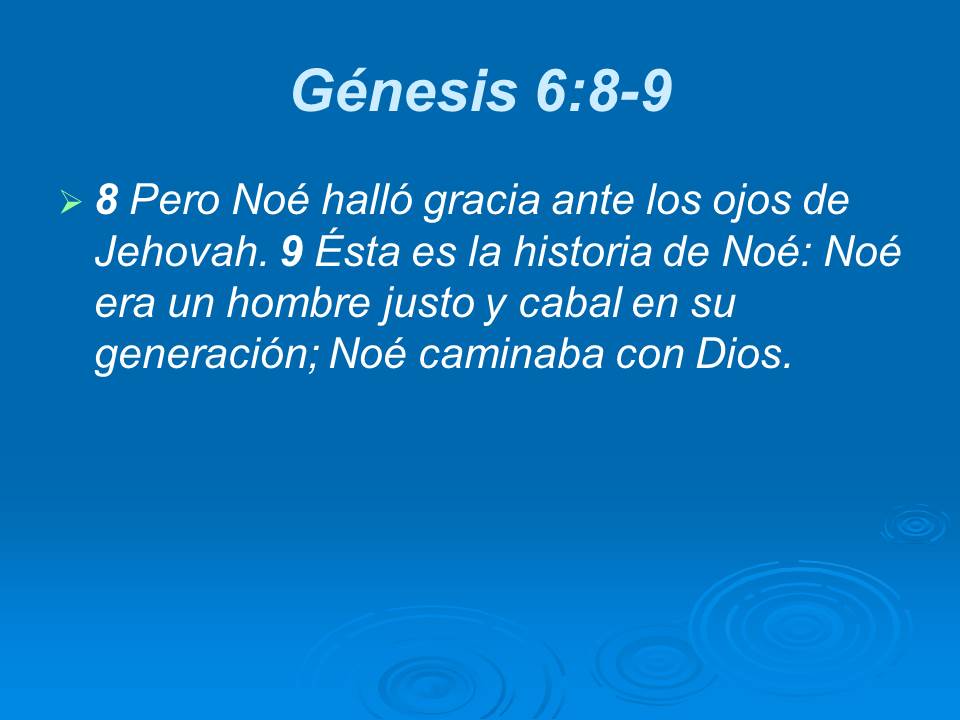 Génesis 6:8-9

8 Pero Noé halló gracia ante los ojos de Jehovah. 9 Ésta es la historia de Noé: Noé era un hombre justo y cabal en su generación; Noé caminaba con Dios.